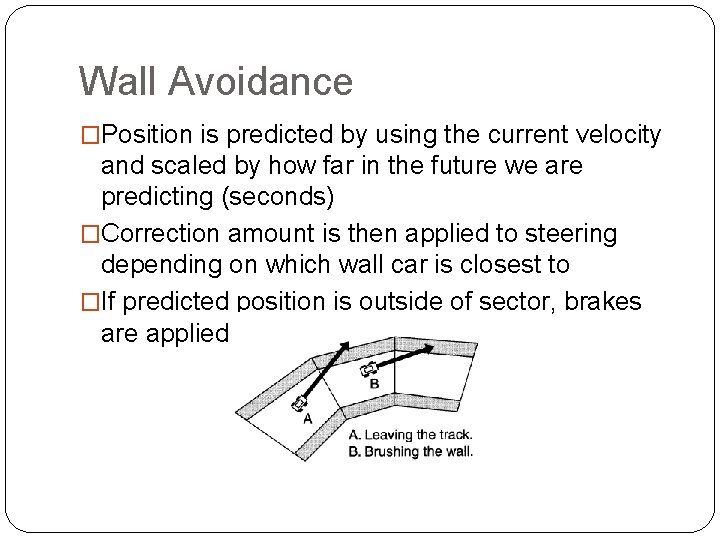 Wall Avoidance

□Position is predicted by using the current velocity and scaled by how far in the future we are predicting (seconds)

□Correction amount is then applied to steering depending on which wall car is closest to

□If predicted position is outside of sector, brakes are applied

B

A

A. Leaving the track.
B. Brushing the wall.